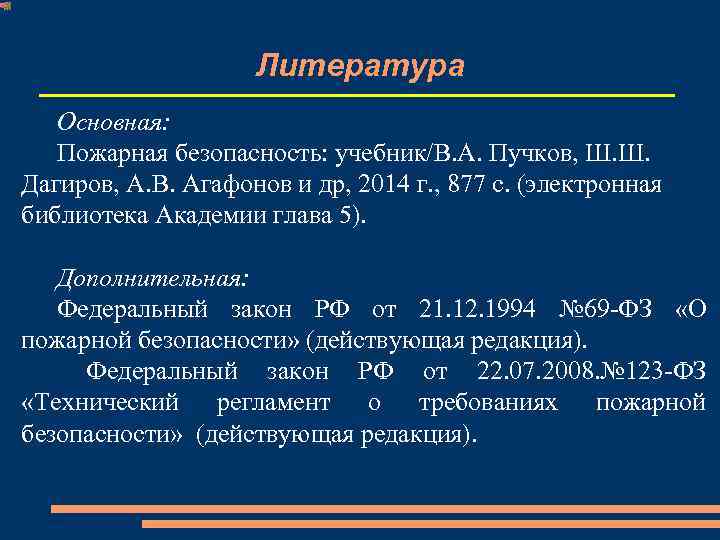 Литература

Основная:

Пожарная безопасность: учебник/В.А. Пучков, Ш.Ш. Дагиров, А.В. Агафонов и др, 2014 г., 877 с. (электронная библиотека Академии глава 5).

Дополнительная:

Федеральный закон РФ от 21.12.1994 №69-ФЗ «О пожарной безопасности» (действующая редакция).

Федеральный закон РФ от 22.07.2008.№123-ФЗ «Технический регламент о требованиях пожарной безопасности» (действующая редакция).